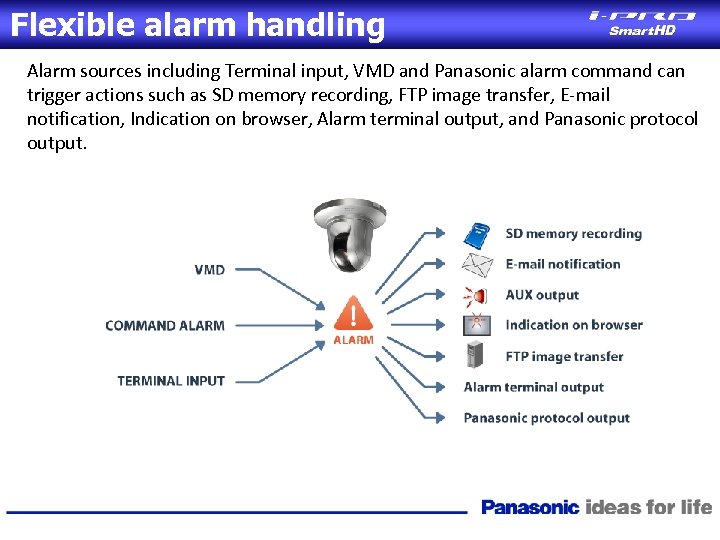 Flexible alarm handling

i-PRO SmartHD

Alarm sources including Terminal input, VMD and Panasonic alarm command can trigger actions such as SD memory recording, FTP image transfer, E-mail notification, Indication on browser, Alarm terminal output, and Panasonic protocol output.

VMD

COMMAND ALARM

TERMINAL INPUT

ALARM

SD memory recording

E-mail notification

AUX output

Indication on browser

FTP image transfer

Alarm terminal output

Panasonic protocol output

Panasonic ideas for life